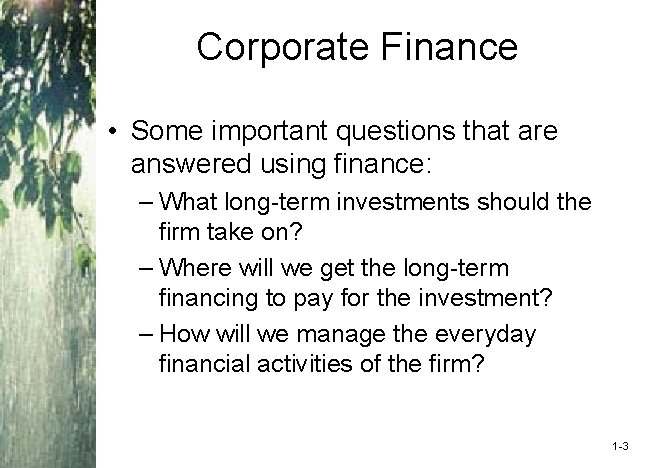 Corporate Finance

• Some important questions that are answered using finance:
– What long-term investments should the firm take on?
– Where will we get the long-term financing to pay for the investment?
– How will we manage the everyday financial activities of the firm?

1-3